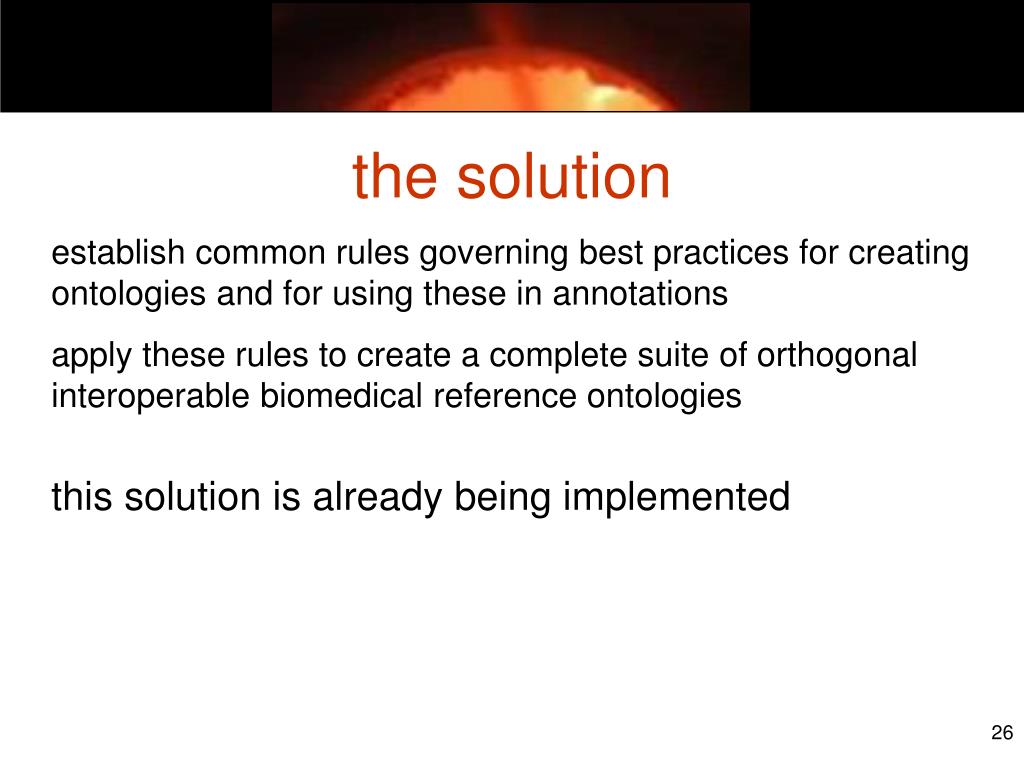 the solution

establish common rules governing best practices for creating ontologies and for using these in annotations

apply these rules to create a complete suite of orthogonal interoperable biomedical reference ontologies

this solution is already being implemented

26